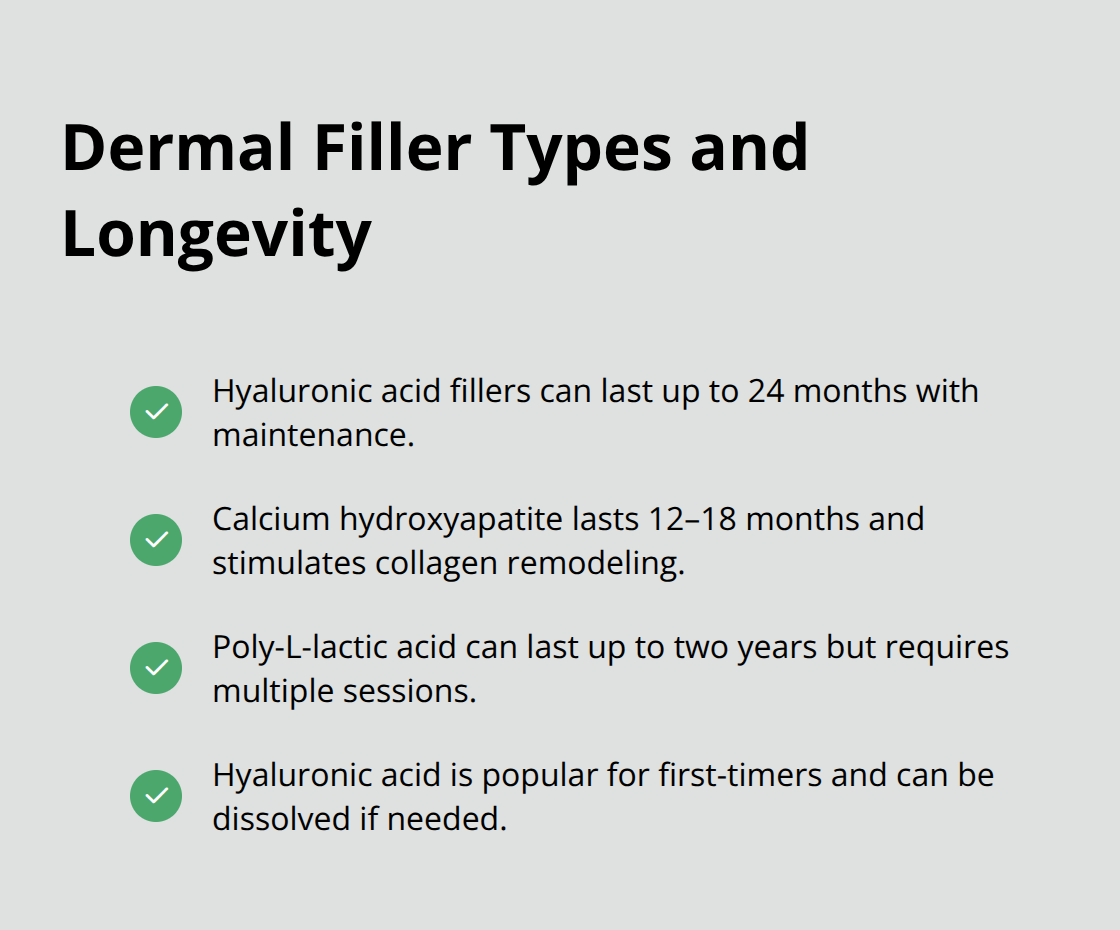 Dermal Filler Types and Longevity

Hyaluronic acid fillers can last up to 24 months with maintenance.

Calcium hydroxyapatite lasts 12–18 months and stimulates collagen remodeling.

Poly-L-lactic acid can last up to two years but requires multiple sessions.

Hyaluronic acid is popular for first-timers and can be dissolved if needed.